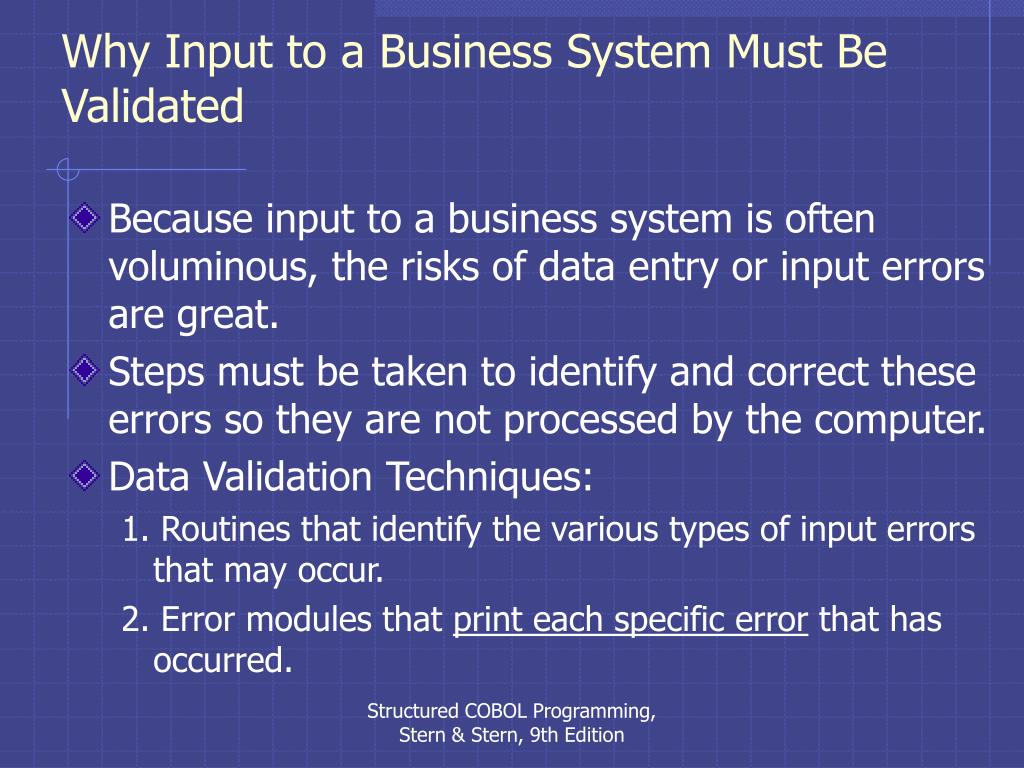 Why Input to a Business System Must Be Validated

Because input to a business system is often voluminous, the risks of data entry or input errors are great.

Steps must be taken to identify and correct these errors so they are not processed by the computer.

Data Validation Techniques:

1. Routines that identify the various types of input errors that may occur.

2. Error modules that print each specific error that has occurred.

Structured COBOL Programming, Stern & Stern, 9th Edition